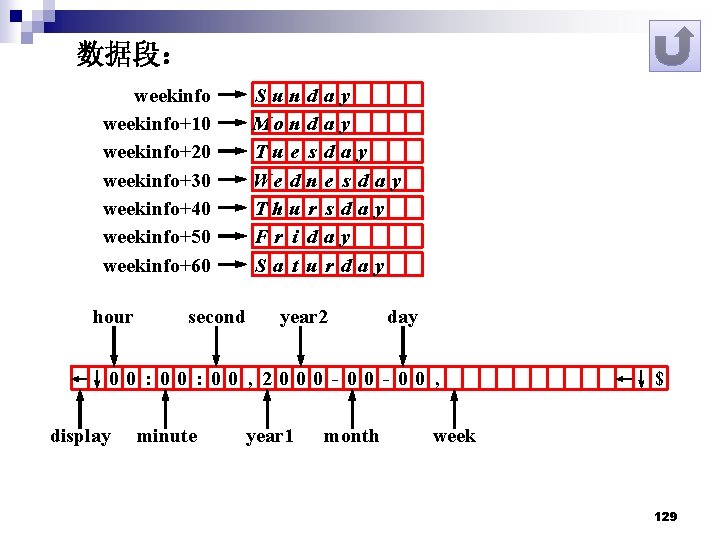 数据段：

weekinfo → Sunday
weekinfo+10 → Monday
weekinfo+20 → Tuesday
weekinfo+30 → Wednesday
weekinfo+40 → Thursday
weekinfo+50 → Friday
weekinfo+60 → Saturday

hour second year2 day

← ↓ 0 0 : 0 0 : 0 0 , 2 0 0 0 - 0 0 - 0 0 , ← ↓ $

display minute year1 month week

129